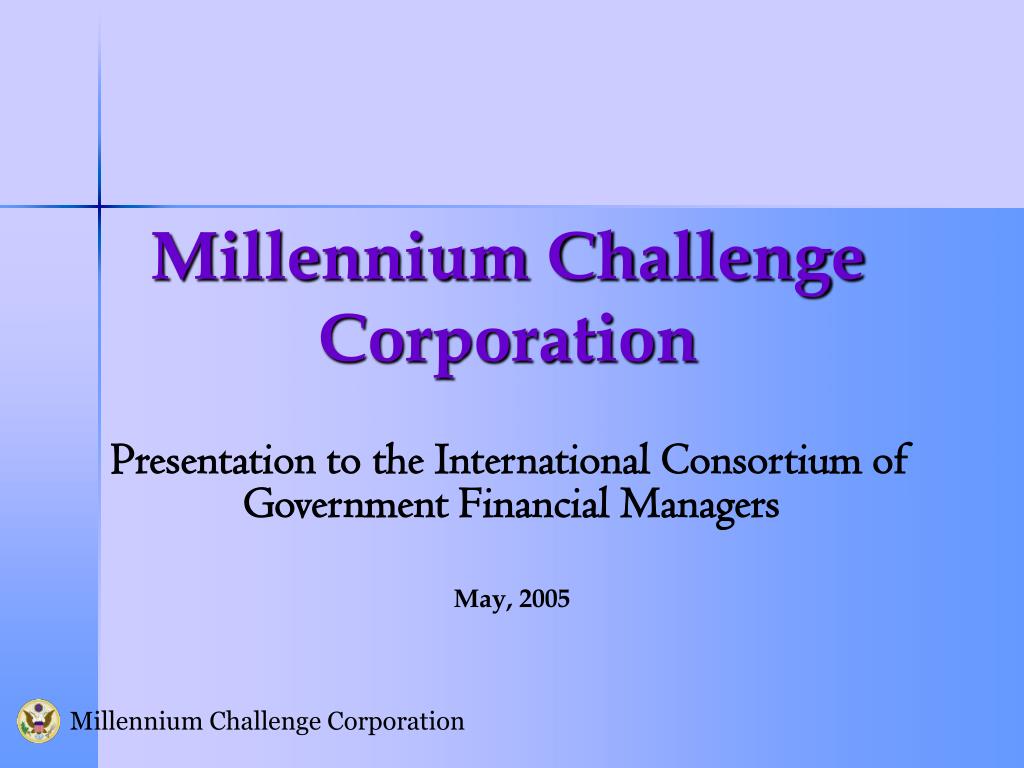 Millennium Challenge Corporation

Presentation to the International Consortium of Government Financial Managers

May, 2005

Millennium Challenge Corporation